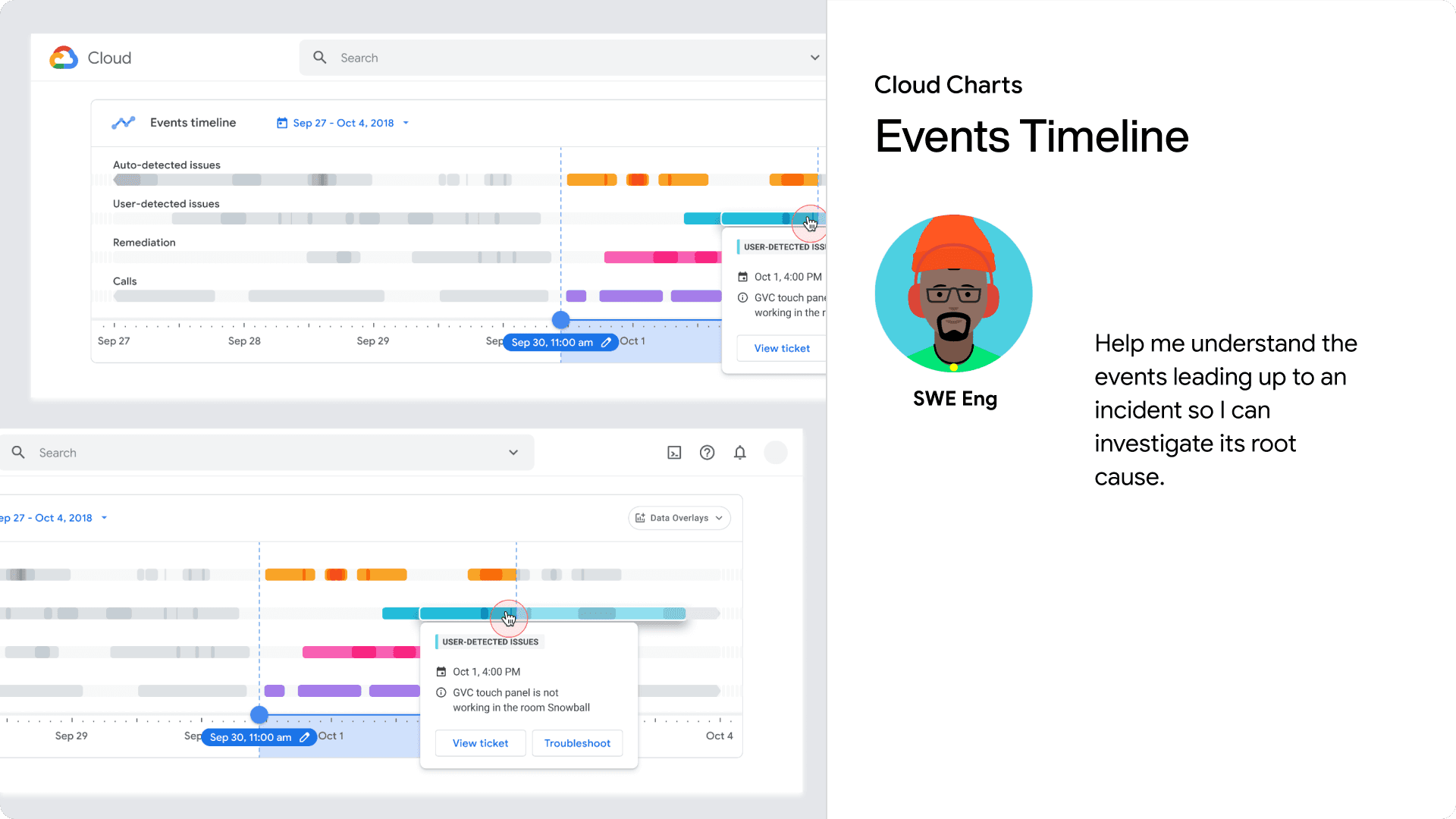 Cloud

Search

Events timeline

Sep 27 - Oct 4, 2018

Auto-detected issues

User-detected issues

Remediation

Calls

Sep 27

Sep 28

Sep 29

Sep

Sep 30, 11:00 am

Oct 1

USER-DETECTED ISS

Oct 1, 4:00 PM

GVC touch pane working in the r

View ticket

Search

ep 27 - Oct 4, 2018

Data Overlays

USER-DETECTED ISSUES

Oct 1, 4:00 PM

GVC touch panel is not working in the room Snowball

View ticket

Troubleshoot

Sep 29

Sep

Sep 30, 11:00 am

Oct 1

Oct 4

Cloud Charts

Events Timeline

SWE Eng

Help me understand the events leading up to an incident so I can investigate its root cause.